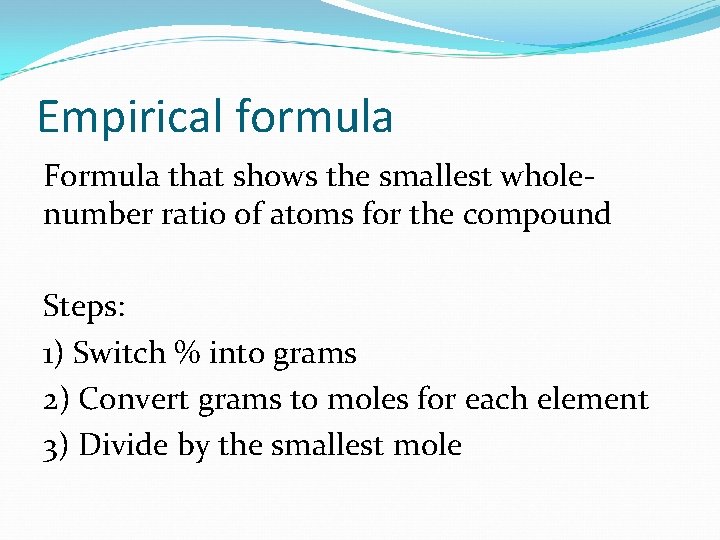 Empirical formula

Formula that shows the smallest whole-number ratio of atoms for the compound

Steps:
1) Switch % into grams
2) Convert grams to moles for each element
3) Divide by the smallest mole